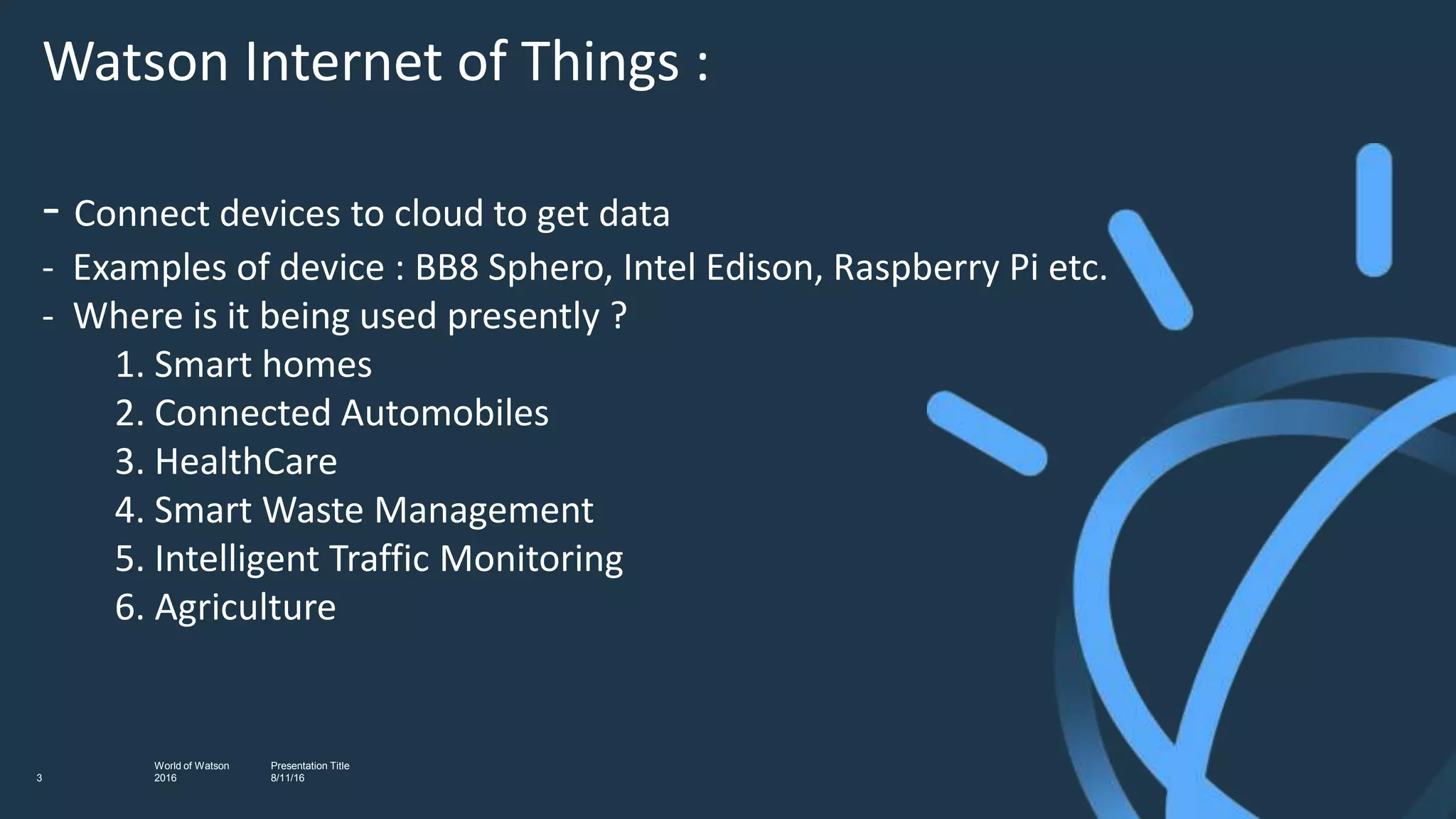 Watson Internet of Things :

- Connect devices to cloud to get data
- Examples of device : BB8 Sphero, Intel Edison, Raspberry Pi etc.
- Where is it being used presently ?
1. Smart homes
2. Connected Automobiles
3. HealthCare
4. Smart Waste Management
5. Intelligent Traffic Monitoring
6. Agriculture

3 World of Watson 2016 Presentation Title 8/11/16